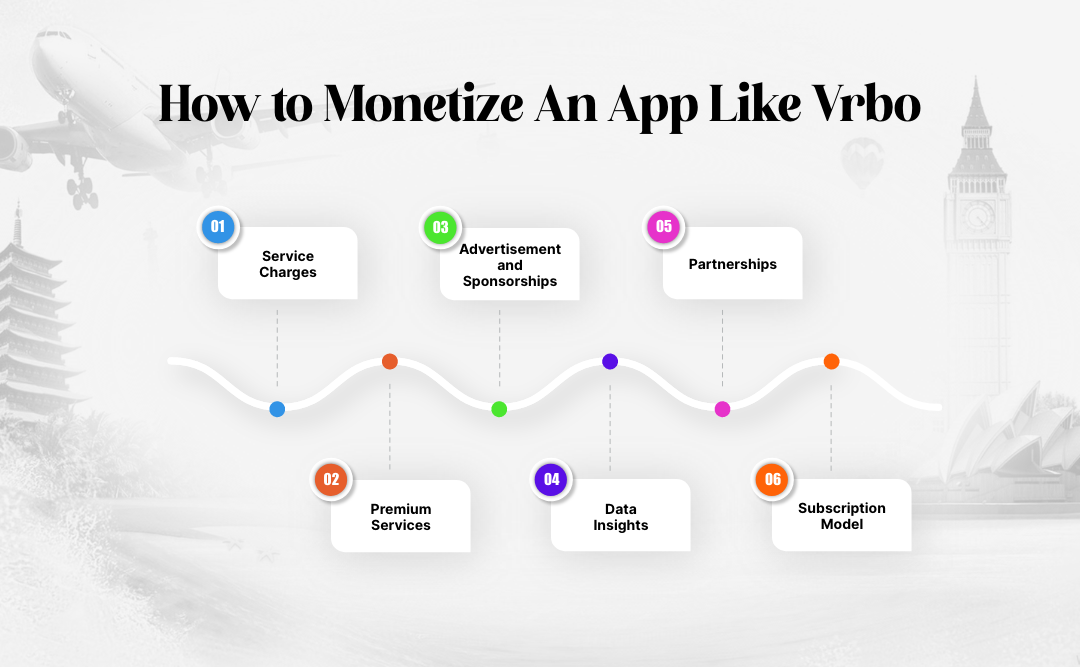 How to Monetize An App Like Vrbo

01
Service Charges

02
Premium Services

03
Advertisement and Sponsorships

04
Data Insights

05
Partnerships

06
Subscription Model